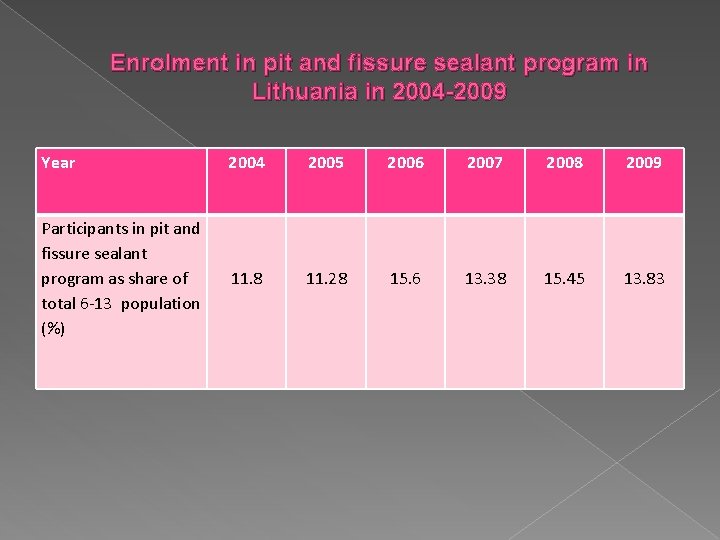 Enrolment in pit and fissure sealant program in Lithuania in 2004-2009

| Year | 2004 | 2005 | 2006 | 2007 | 2008 | 2009 |
|---|---|---|---|---|---|---|
| Participants in pit and fissure sealant program as share of total 6-13 population (%) | 11.8 | 11.28 | 15.6 | 13.38 | 15.45 | 13.83 |